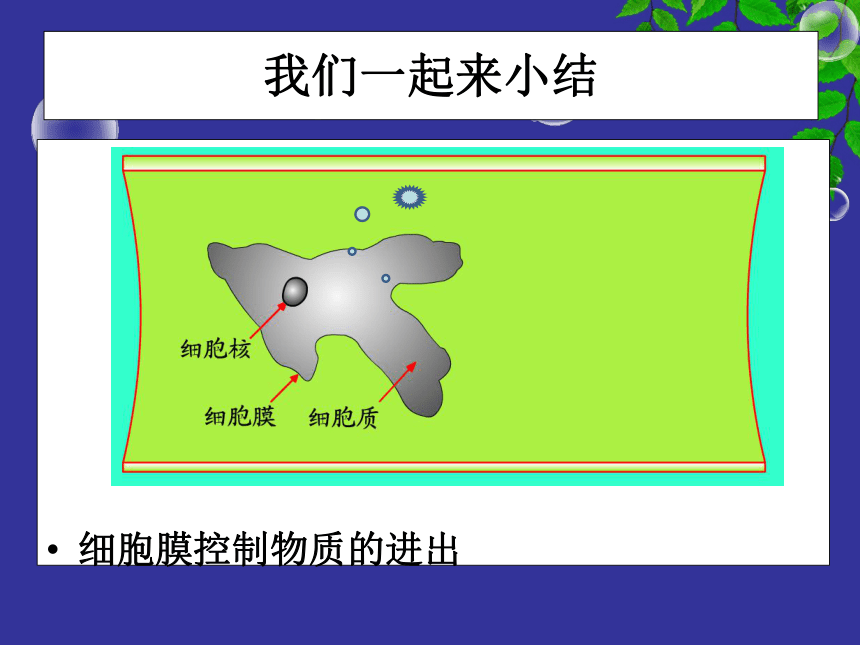 我们一起来小结

细胞核

细胞膜

细胞质

• 细胞膜控制物质的进出